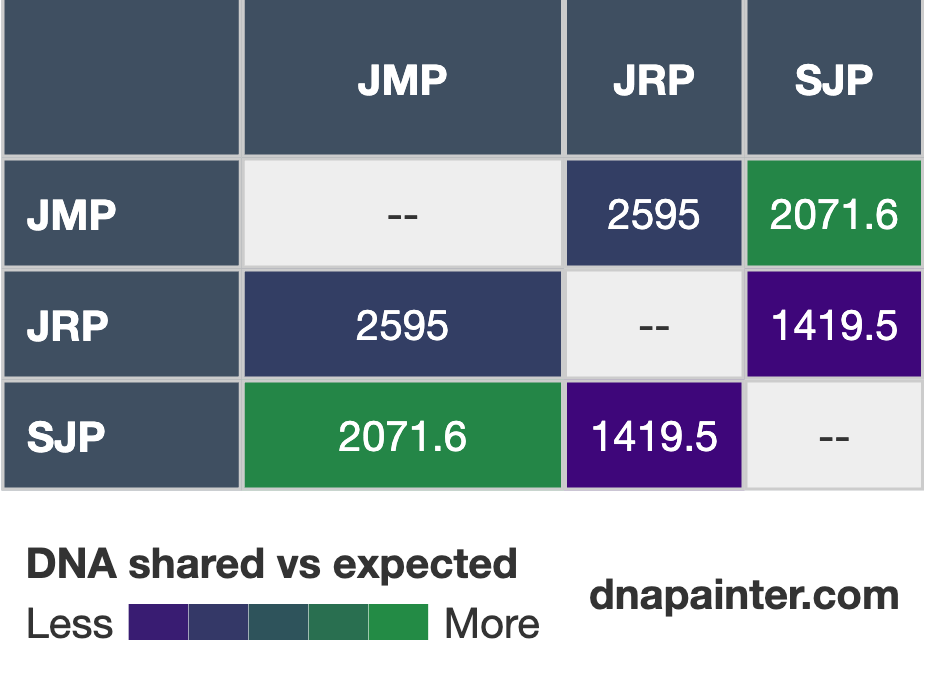 |  | JMP | JRP | SJP |
|---|---|---|---|
| JMP | -- | 2595 | 2071.6 |
| JRP | 2595 | -- | 1419.5 |
| SJP | 2071.6 | 1419.5 | -- |

DNA shared vs expected
Less More

dnapainter.com